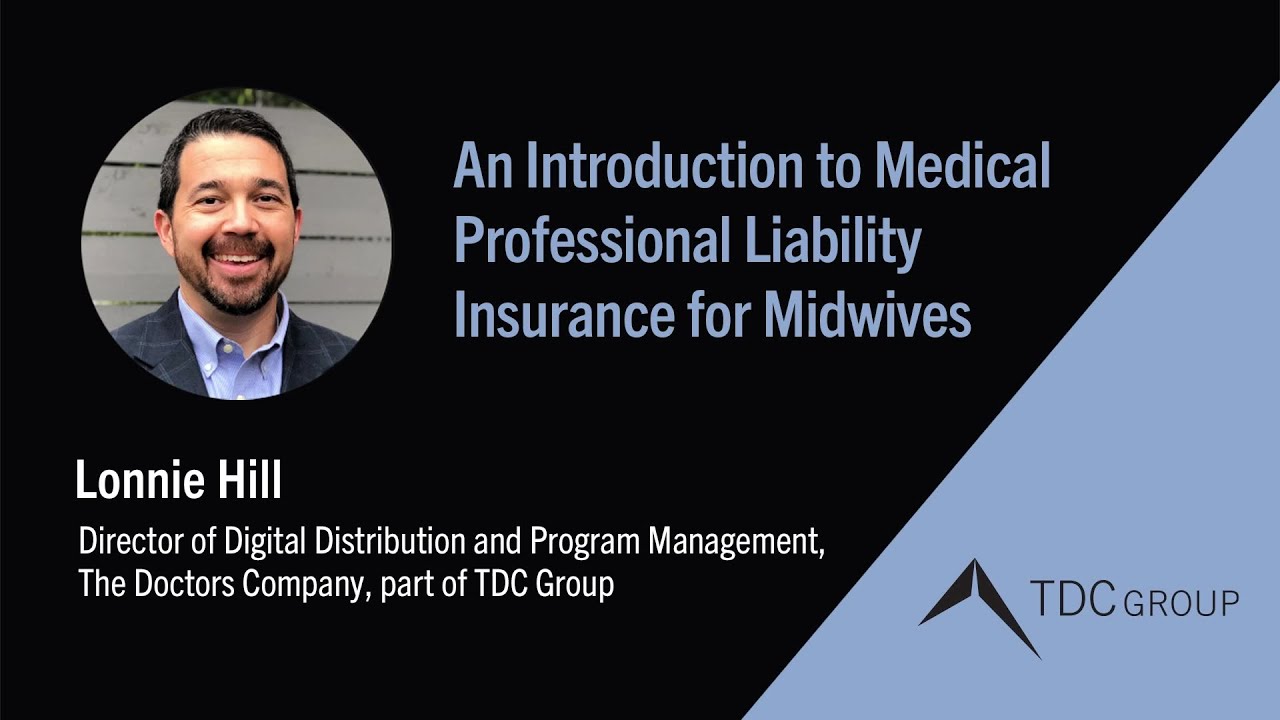 An Introduction to Medical Professional Liability Insurance for Midwives

Lonnie Hill

Director of Digital Distribution and Program Management, The Doctors Company, part of TDC Group

TDC GROUP